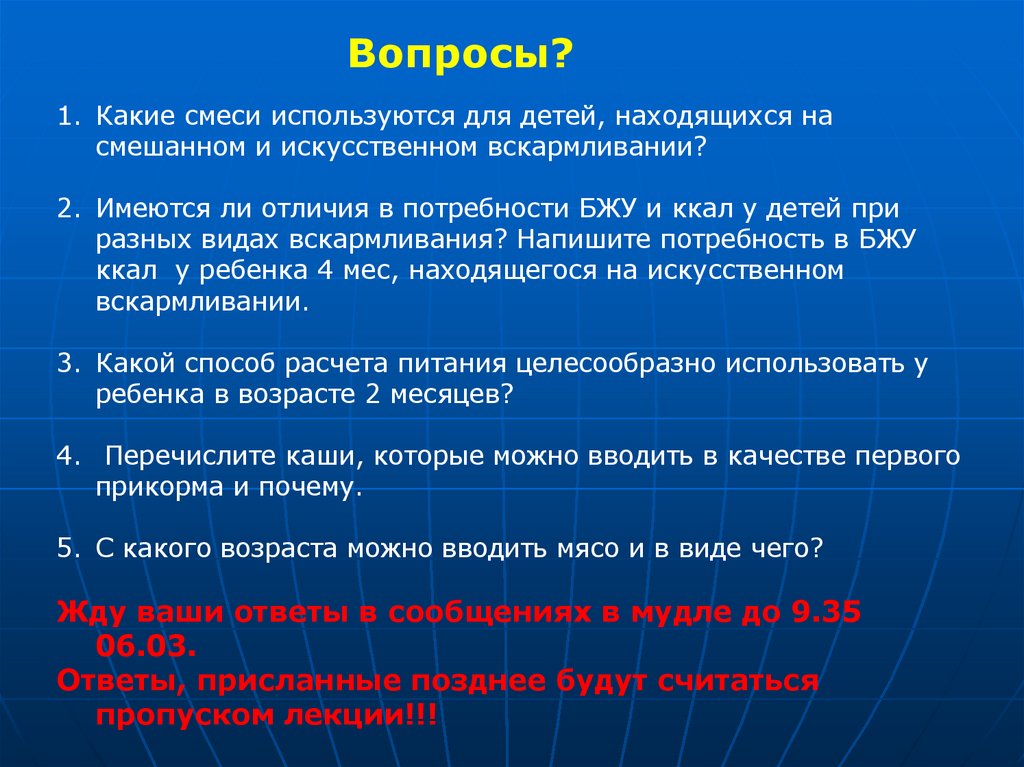 Вопросы?

1. Какие смеси используются для детей, находящихся на смешанном и искусственном вскармливании?

2. Имеются ли отличия в потребности БЖУ и ккал у детей при разных видах вскармливания? Напишите потребность в БЖУ ккал у ребенка 4 мес, находящегося на искусственном вскармливании.

3. Какой способ расчета питания целесообразно использовать у ребенка в возрасте 2 месяцев?

4. Перечислите каши, которые можно вводить в качестве первого прикорма и почему.

5. С какого возраста можно вводить мясо и в виде чего?

Жду ваши ответы в сообщениях в мудле до 9.35 06.03.
Ответы, присланные позднее будут считаться пропуском лекции!!!